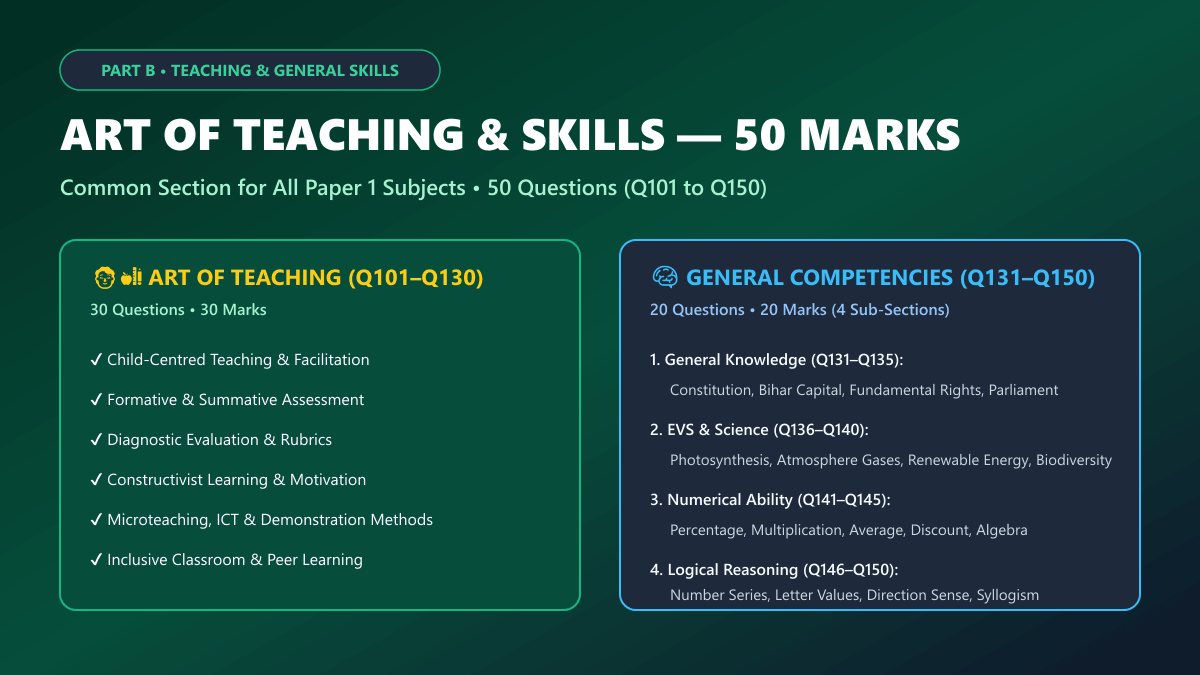 PART B • TEACHING & GENERAL SKILLS

ART OF TEACHING & SKILLS — 50 MARKS

Common Section for All Paper 1 Subjects • 50 Questions (Q101 to Q150)

ART OF TEACHING (Q101–Q130)

30 Questions • 30 Marks

✓ Child-Centred Teaching & Facilitation

✓ Formative & Summative Assessment

✓ Diagnostic Evaluation & Rubrics

✓ Constructivist Learning & Motivation

✓ Microteaching, ICT & Demonstration Methods

✓ Inclusive Classroom & Peer Learning

GENERAL COMPETENCIES (Q131–Q150)

20 Questions • 20 Marks (4 Sub-Sections)

1. General Knowledge (Q131–Q135):
Constitution, Bihar Capital, Fundamental Rights, Parliament

2. EVS & Science (Q136–Q140):
Photosynthesis, Atmosphere Gases, Renewable Energy, Biodiversity

3. Numerical Ability (Q141–Q145):
Percentage, Multiplication, Average, Discount, Algebra

4. Logical Reasoning (Q146–Q150):
Number Series, Letter Values, Direction Sense, Syllogism